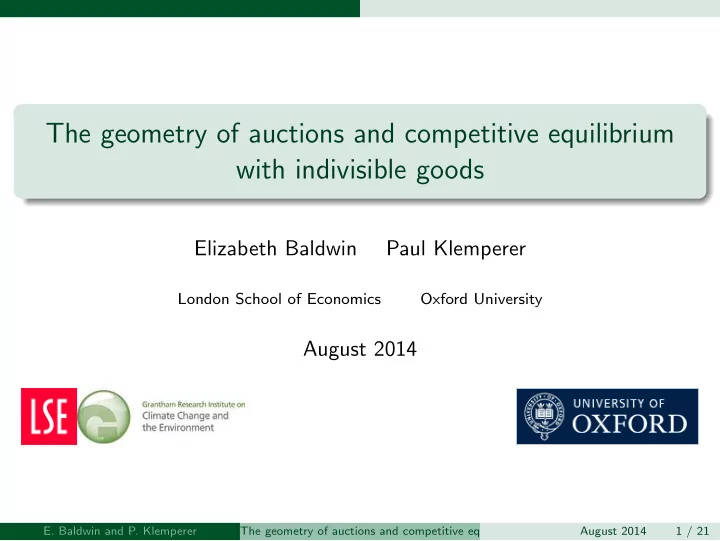 The geometry of auctions and competitive equilibrium with indivisible goods

Elizabeth Baldwin Paul Klemperer

London School of Economics Oxford University

August 2014

LSE

Grantham Research Institute on Climate Change and the Environment

UNIVERSITY OF OXFORD

E. Baldwin and P. Klemperer The geometry of auctions and competitive eq August 2014 1 / 21